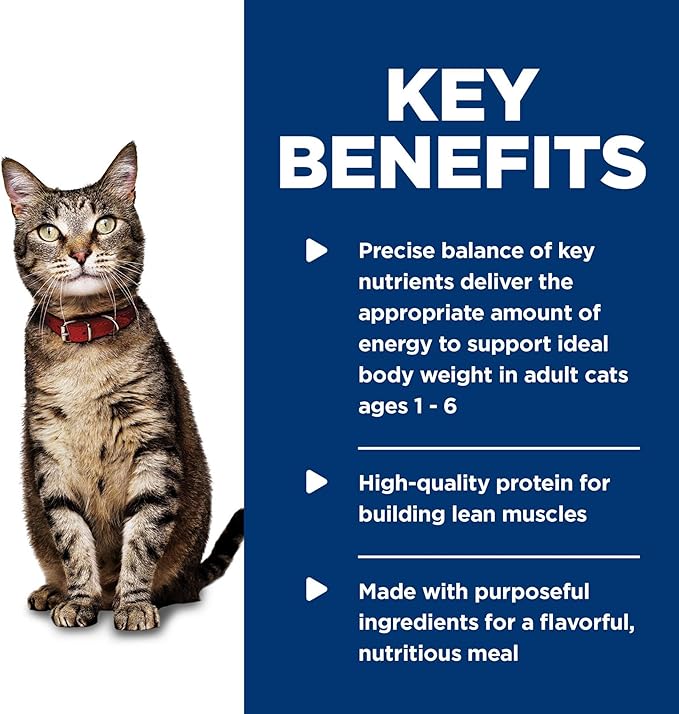 KEY BENEFITS

Precise balance of key nutrients deliver the appropriate amount of energy to support ideal body weight in adult cats ages 1 - 6

High-quality protein for building lean muscles

Made with purposeful ingredients for a flavorful, nutritious meal